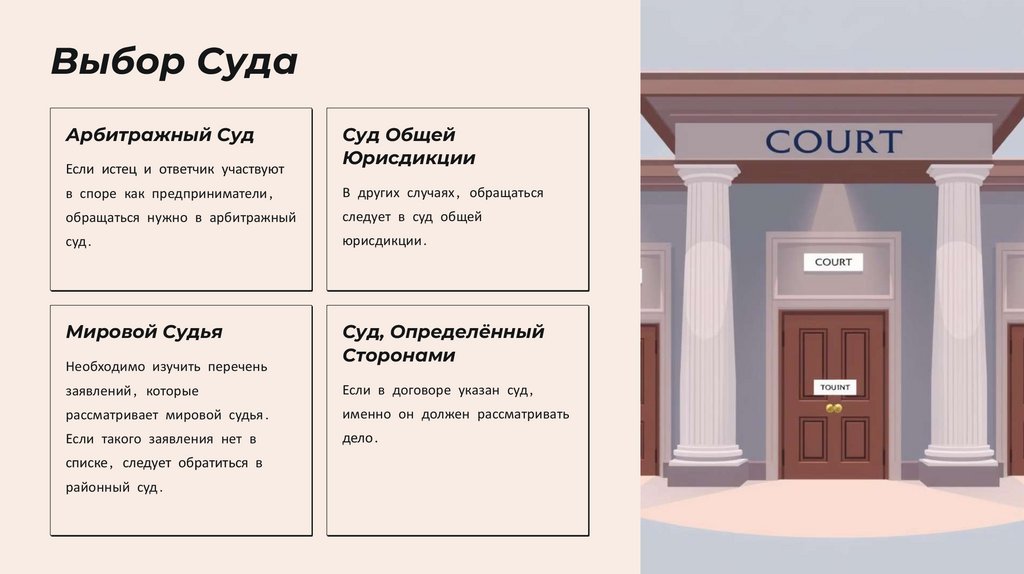 Выбор Суда

Арбитражный Суд

Если истец и ответчик участвуют в споре как предприниматели, обращаться нужно в арбитражный суд.

Суд Общей Юрисдикции

В других случаях, обращаться следует в суд общей юрисдикции.

Мировой Судья

Необходимо изучить перечень заявлений, которые рассматривает мировой судья. Если такого заявления нет в списке, следует обратиться в районный суд.

Суд, Определённый Сторонами

Если в договоре указан суд, именно он должен рассматривать дело.

COURT

COURT

TOUINT